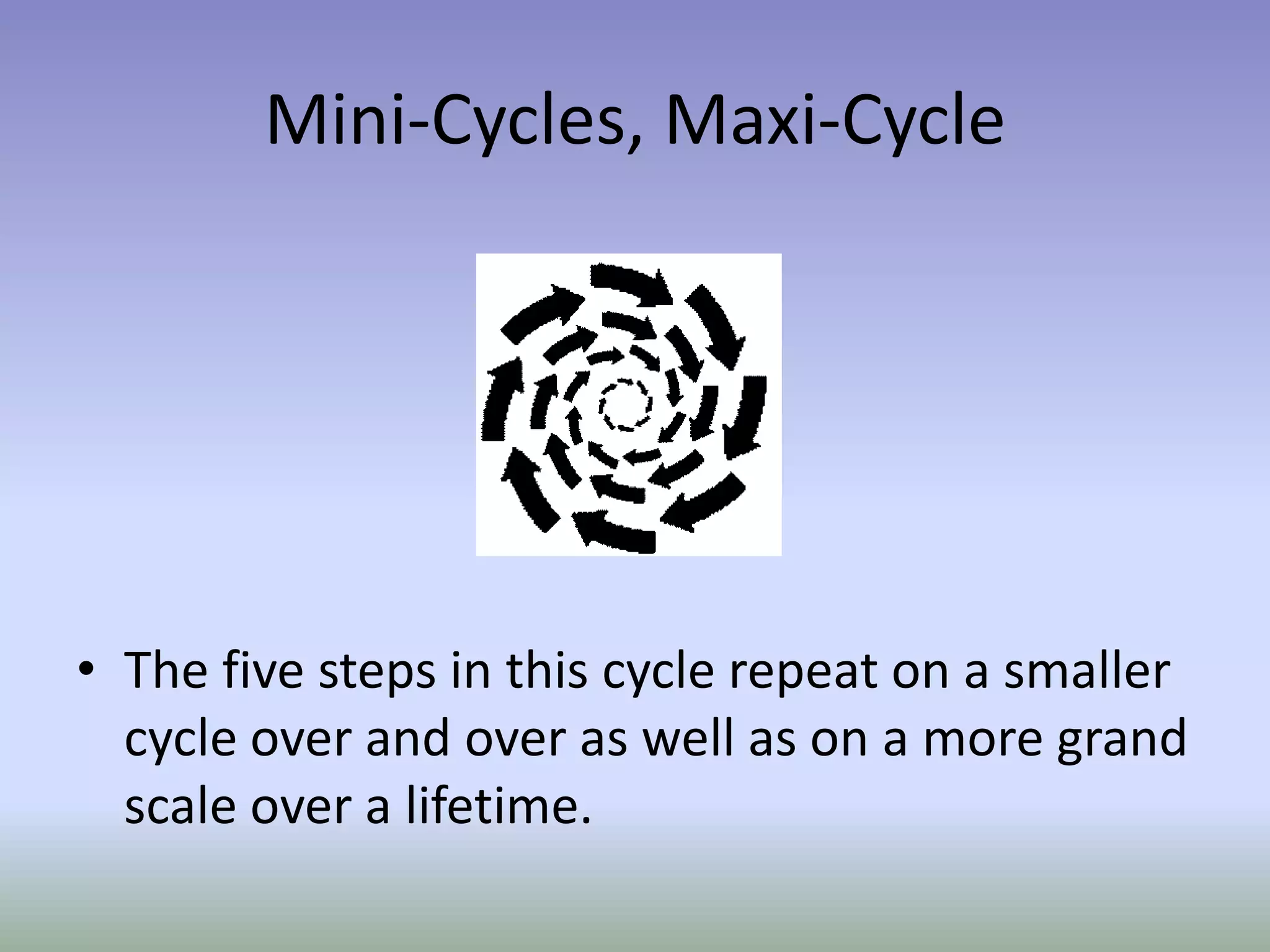 Mini-Cycles, Maxi-Cycle

• The five steps in this cycle repeat on a smaller cycle over and over as well as on a more grand scale over a lifetime.